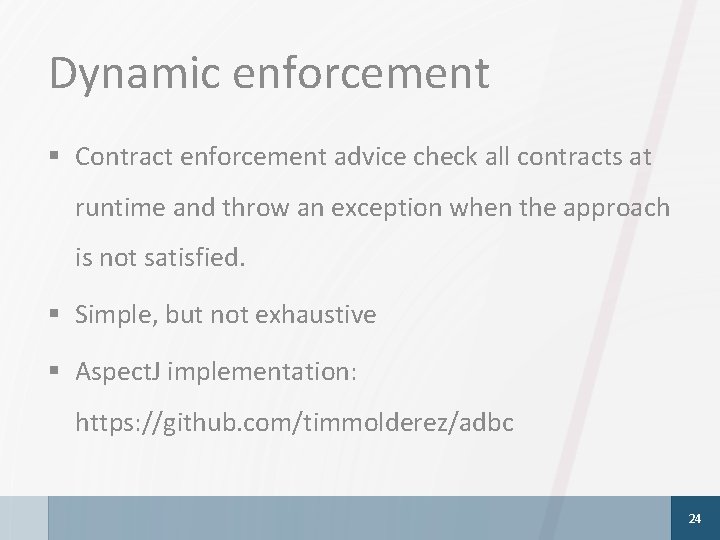 Dynamic enforcement

▪ Contract enforcement advice check all contracts at runtime and throw an exception when the approach is not satisfied.

▪ Simple, but not exhaustive

▪ AspectJ implementation: https://github.com/timmolderez/adbc

24